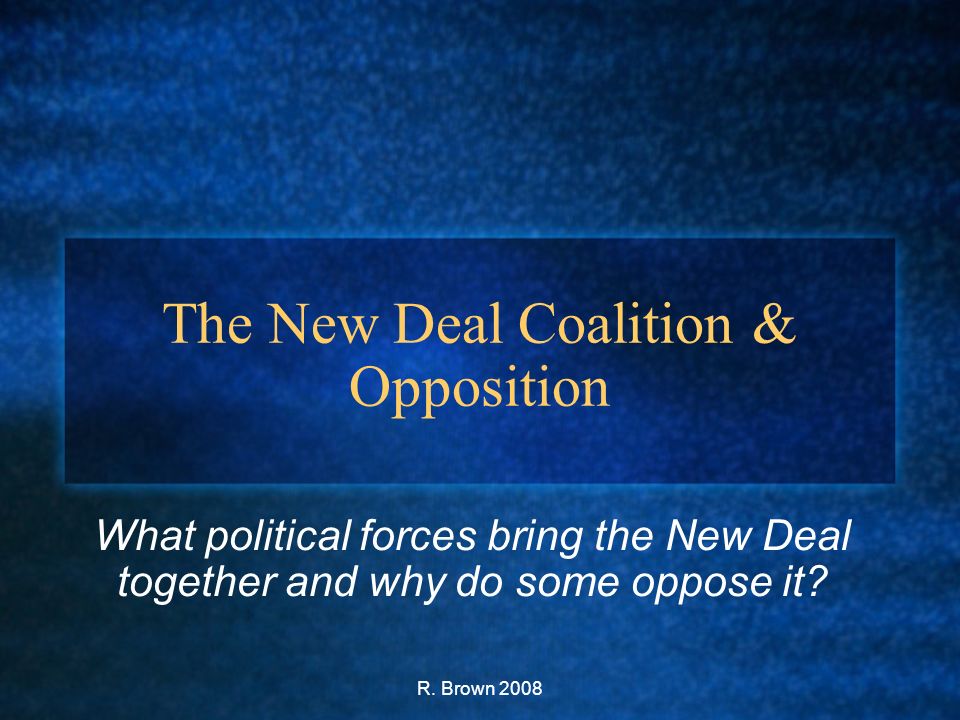 The New Deal Coalition & Opposition

What political forces bring the New Deal together and why do some oppose it?

R. Brown 2008